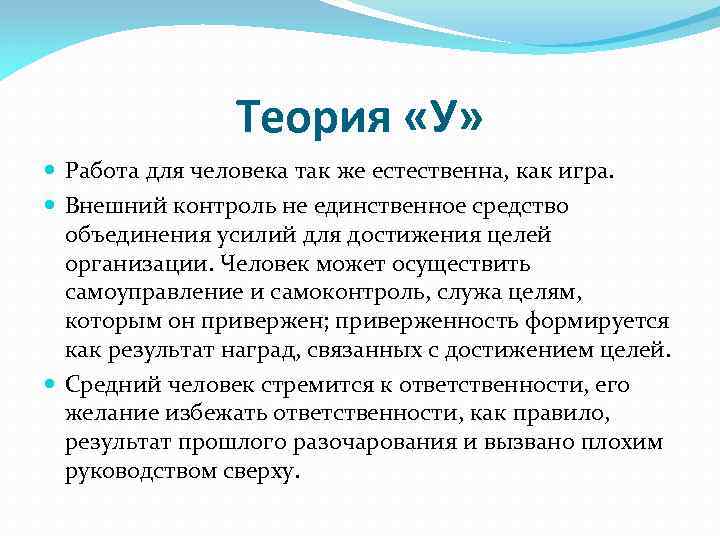 Теория «У»

Работа для человека так же естественна, как игра.

Внешний контроль не единственное средство объединения усилий для достижения целей организации. Человек может осуществить самоуправление и самоконтроль, служа целям, которым он привержен; приверженность формируется как результат наград, связанных с достижением целей.

Средний человек стремится к ответственности, его желание избежать ответственности, как правило, результат прошлого разочарования и вызвано плохим руководством сверху.